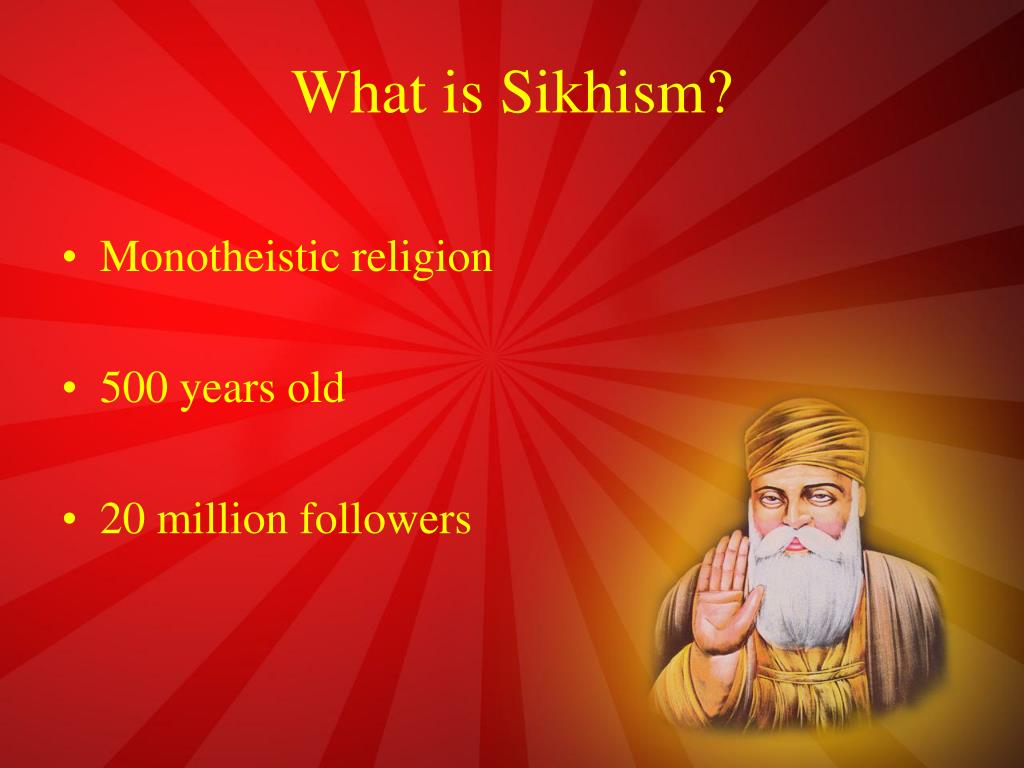 What is Sikhism?

• Monotheistic religion

• 500 years old

• 20 million followers